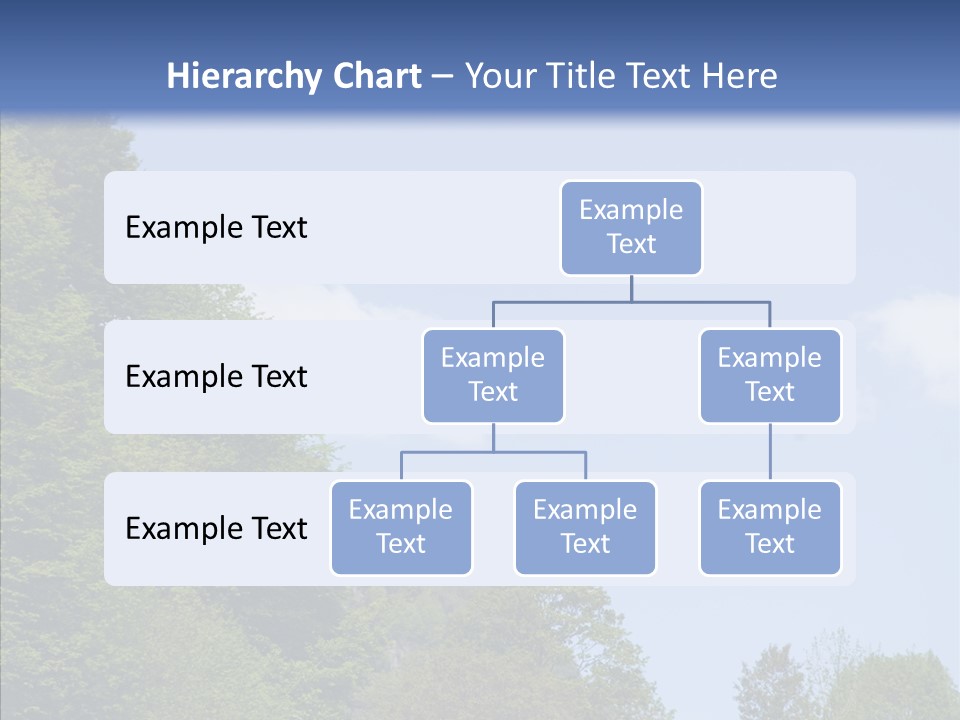 Hierarchy Chart – Your Title Text Here

Example Text

Example Text

Example Text

Example Text

Example Text

Example Text

Example Text

Example Text

Example Text